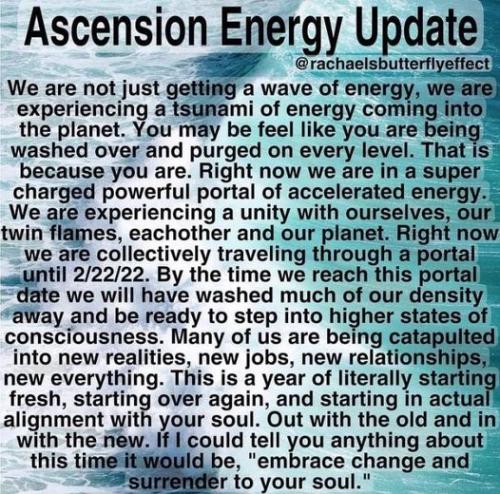 Ascension Energy Update

@rachaelsbutterflyeffect

We are not just getting a wave of energy, we are experiencing a tsunami of energy coming into the planet. You may be feel like you are being washed over and purged on every level. That is because you are. Right now we are in a super charged powerful portal of accelerated energy. We are experiencing a unity with ourselves, our twin flames, eachother and our planet. Right now we are collectively traveling through a portal until 2/22/22. By the time we reach this portal date we will have washed much of our density away and be ready to step into higher states of consciousness. Many of us are being catapulted into new realities, new jobs, new relationships, new everything. This is a year of literally starting fresh, starting over again, and starting in actual alignment with your soul. Out with the old and in with the new. If I could tell you anything about this time it would be, "embrace change and surrender to your soul."